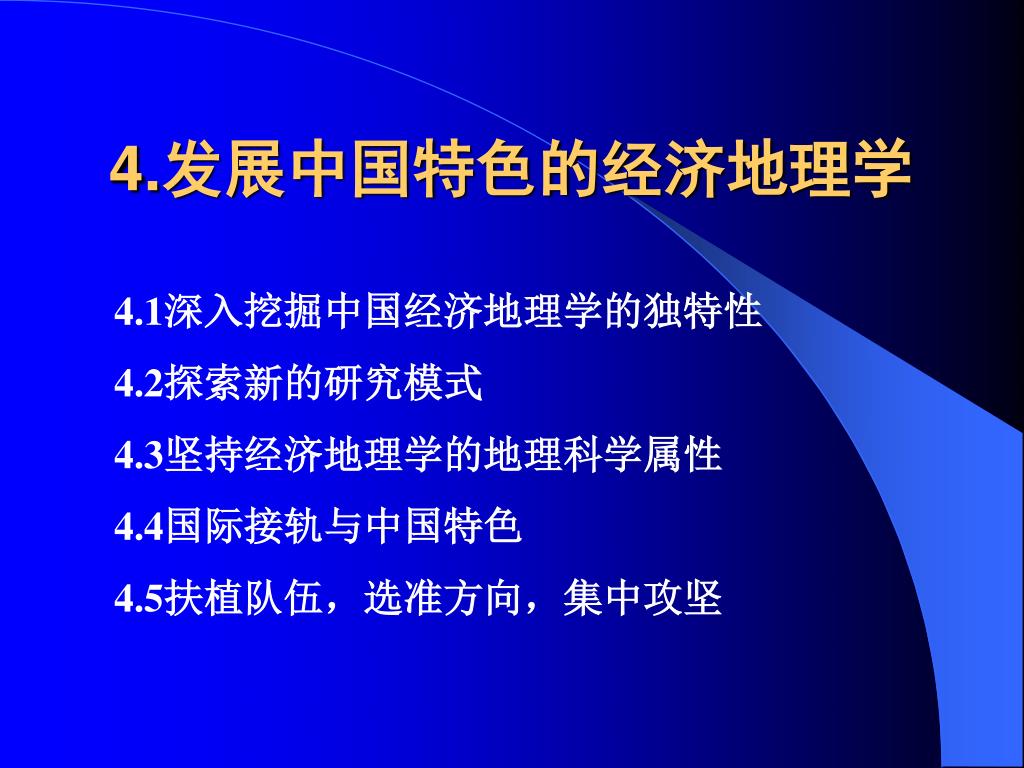 4.发展中国特色的经济地理学

4.1深入挖掘中国经济地理学的独特性

4.2探索新的研究模式

4.3坚持经济地理学的地理科学属性

4.4国际接轨与中国特色

4.5扶植队伍，选准方向，集中攻坚